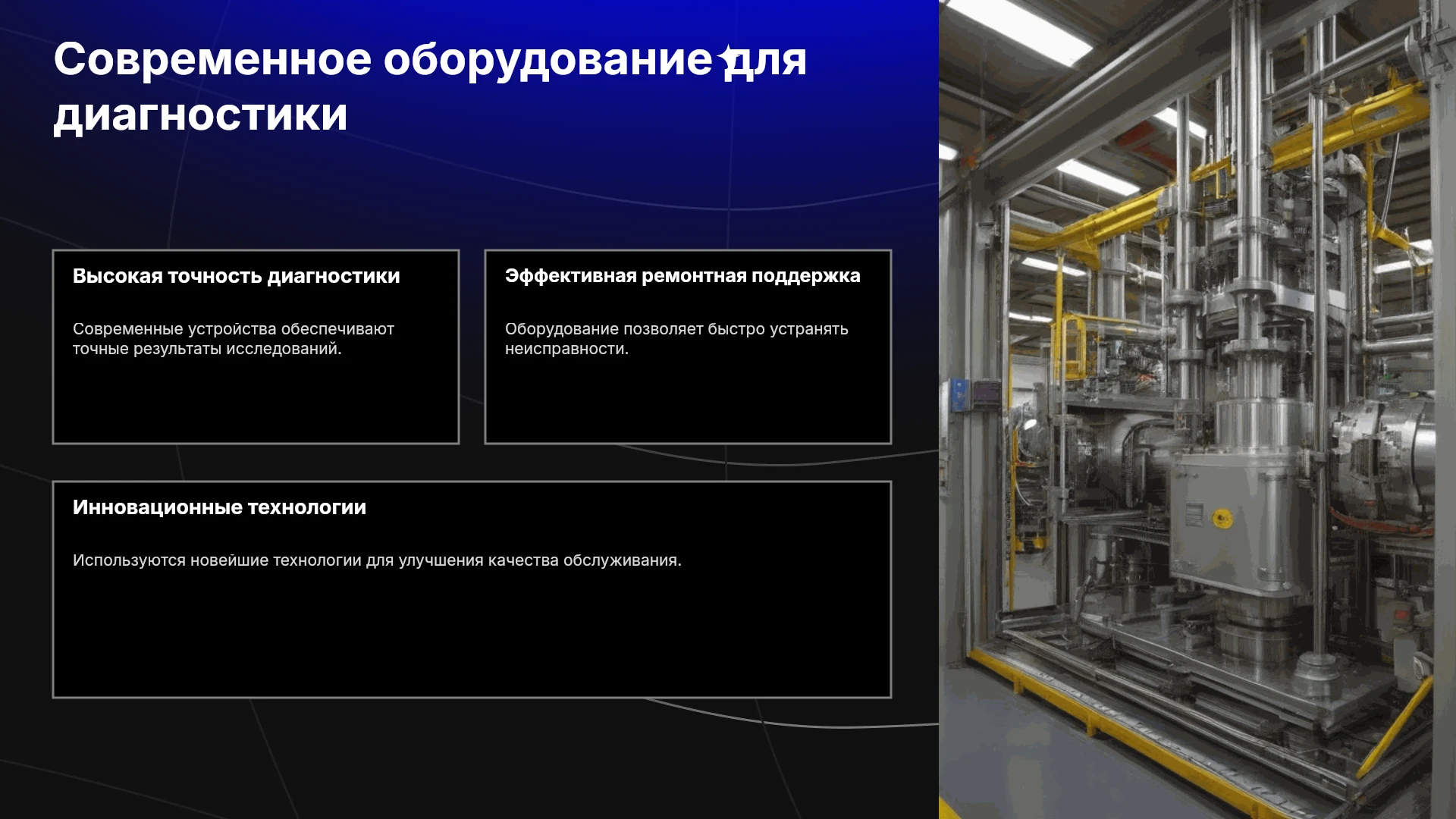 Современное оборудование для диагностики

Высокая точность диагностики

Современные устройства обеспечивают точные результаты исследований.

Эффективная ремонтная поддержка

Оборудование позволяет быстро устранять неисправности.

Инновационные технологии

Используются новейшие технологии для улучшения качества обслуживания.